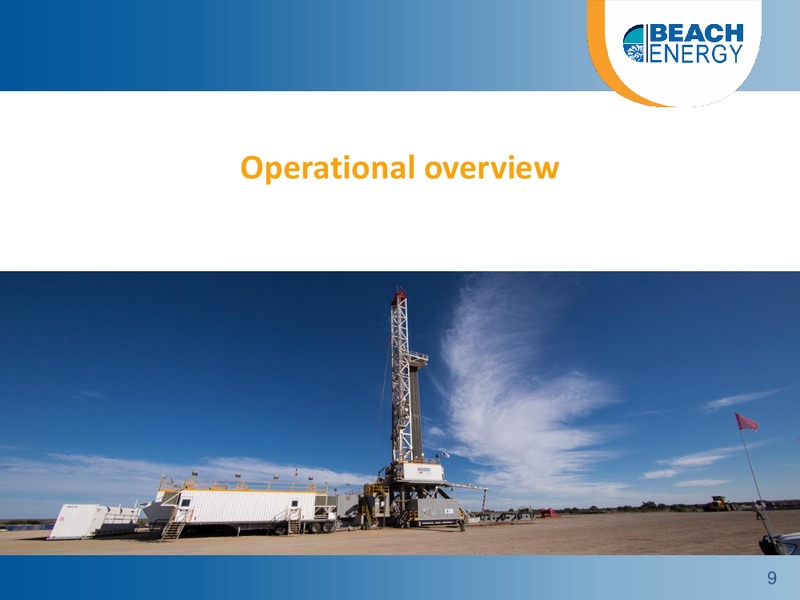 BEACH ENERGY

Operational overview

9